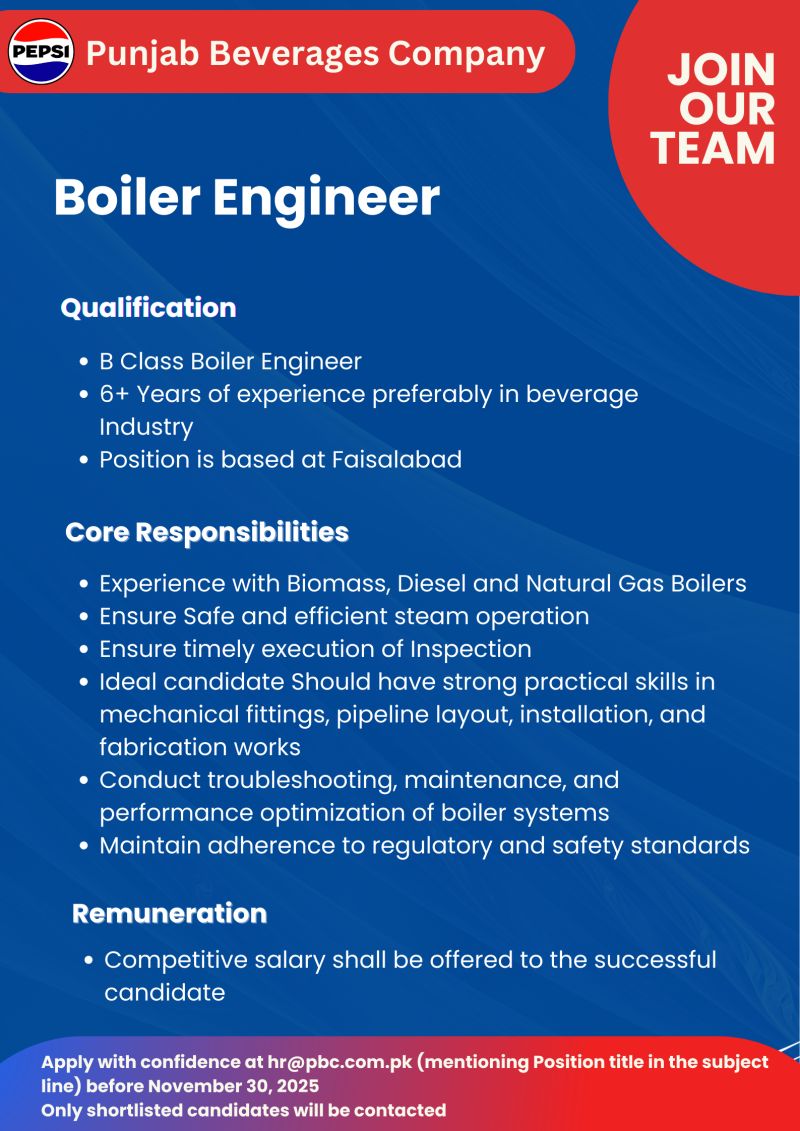 PEPSI

Punjab Beverages Company

JOIN OUR TEAM

Boiler Engineer

Qualification

- B Class Boiler Engineer
- 6+ Years of experience preferably in beverage Industry
- Position is based at Faisalabad

Core Responsibilities

- Experience with Biomass, Diesel and Natural Gas Boilers
- Ensure Safe and efficient steam operation
- Ensure timely execution of Inspection
- Ideal candidate Should have strong practical skills in mechanical fittings, pipeline layout, installation, and fabrication works
- Conduct troubleshooting, maintenance, and performance optimization of boiler systems
- Maintain adherence to regulatory and safety standards

Remuneration

- Competitive salary shall be offered to the successful candidate

Apply with confidence at hr@pbc.com.pk (mentioning Position title in the subject line) before November 30, 2025
Only shortlisted candidates will be contacted